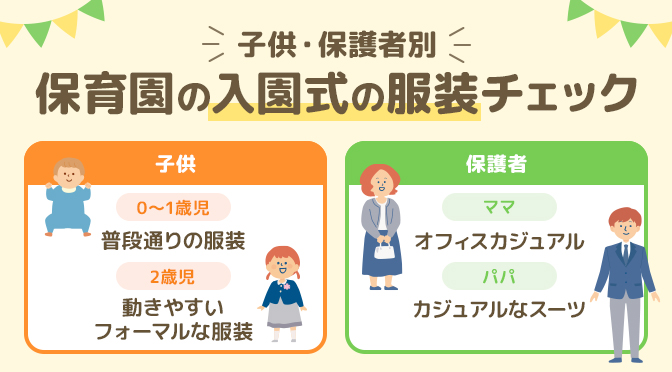 子供・保護者別
保育園の入園式の服装チェック

子供

0〜1歳児
普段通りの服装

2歳児
動きやすい
フォーマルな服装

保護者

ママ
オフィスカジュアル

パパ
カジュアルなスーツ